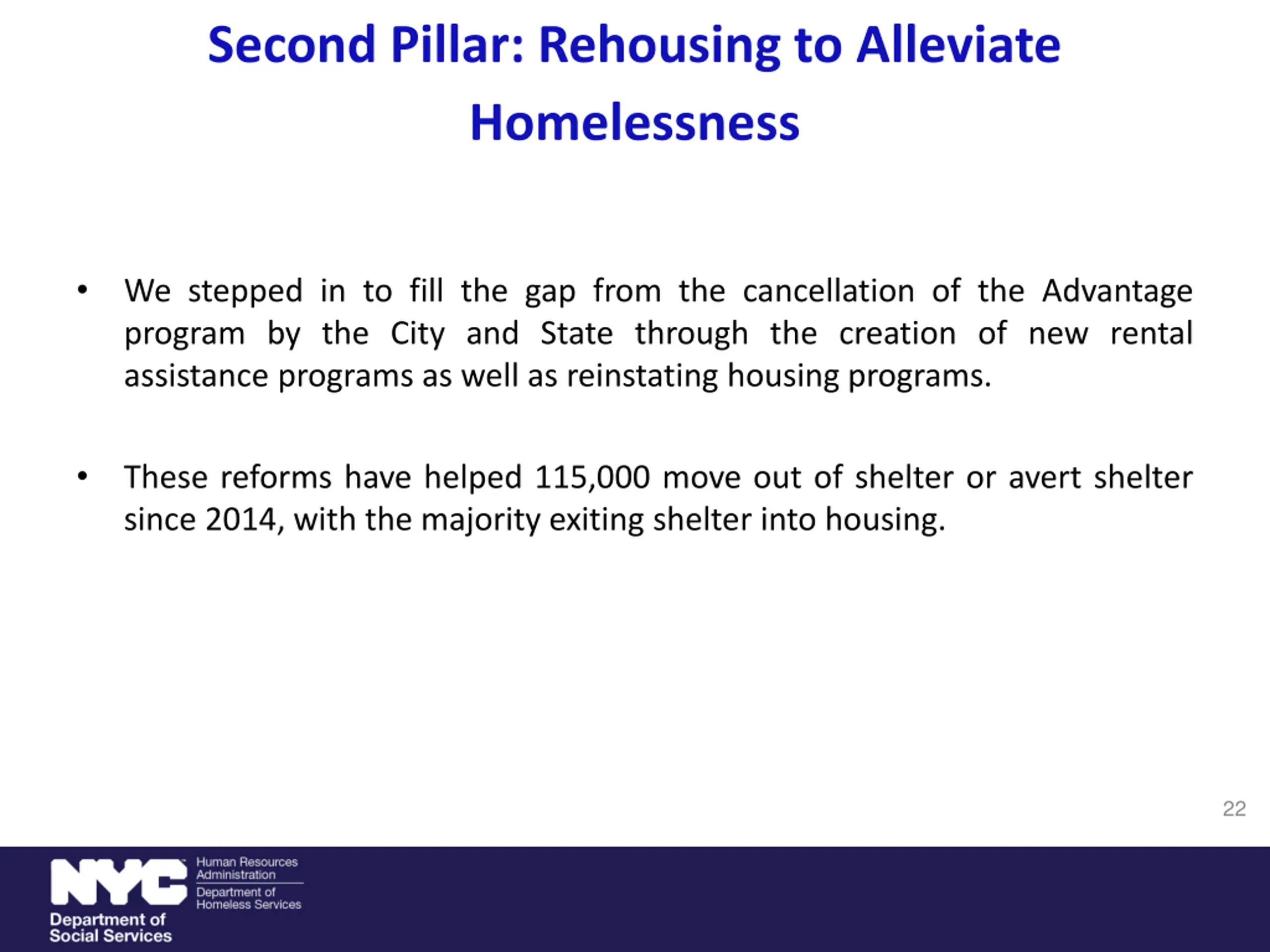 Second Pillar: Rehousing to Alleviate Homelessness

• We stepped in to fill the gap from the cancellation of the Advantage program by the City and State through the creation of new rental assistance programs as well as reinstating housing programs.

• These reforms have helped 115,000 move out of shelter or avert shelter since 2014, with the majority exiting shelter into housing.

22

NYC
Human Resources Administration
Department of Homeless Services
Department of Social Services